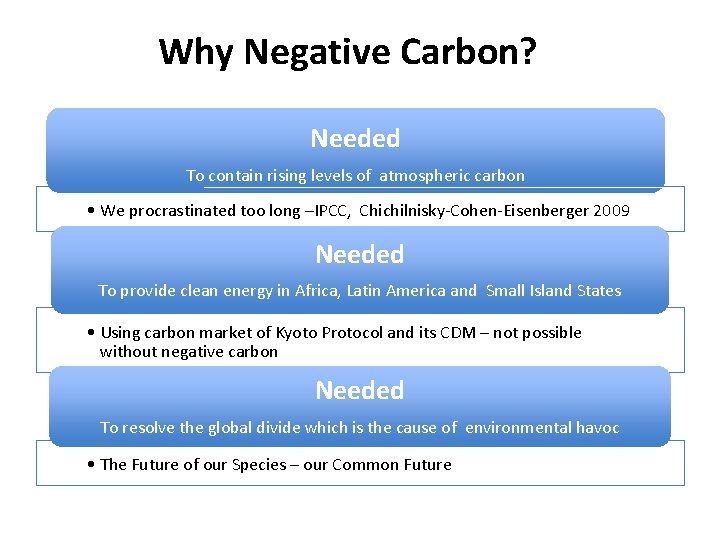 Why Negative Carbon?

Needed

To contain rising levels of atmospheric carbon

• We procrastinated too long –IPCC, Chichilnisky-Cohen-Eisenberger 2009

Needed

To provide clean energy in Africa, Latin America and Small Island States

• Using carbon market of Kyoto Protocol and its CDM – not possible without negative carbon

Needed

To resolve the global divide which is the cause of environmental havoc

• The Future of our Species – our Common Future